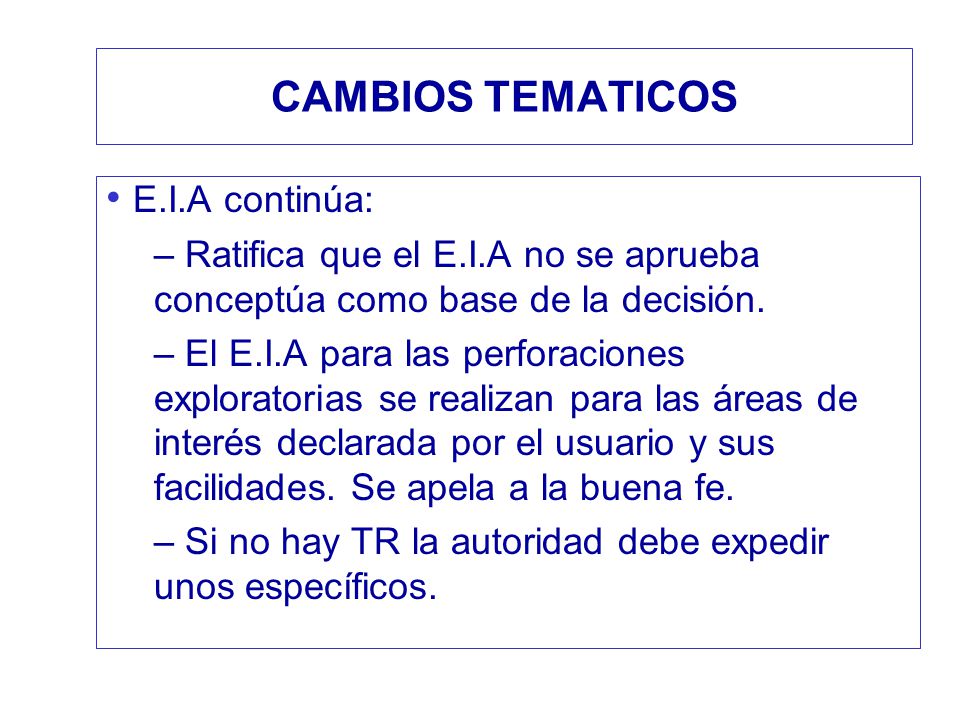 CAMBIOS TEMATICOS

• E.I.A continúa:

– Ratifica que el E.I.A no se aprueba conceptúa como base de la decisión.

– El E.I.A para las perforaciones exploratorias se realizan para las áreas de interés declarada por el usuario y sus facilidades. Se apela a la buena fe.

– Si no hay TR la autoridad debe expedir unos específicos.